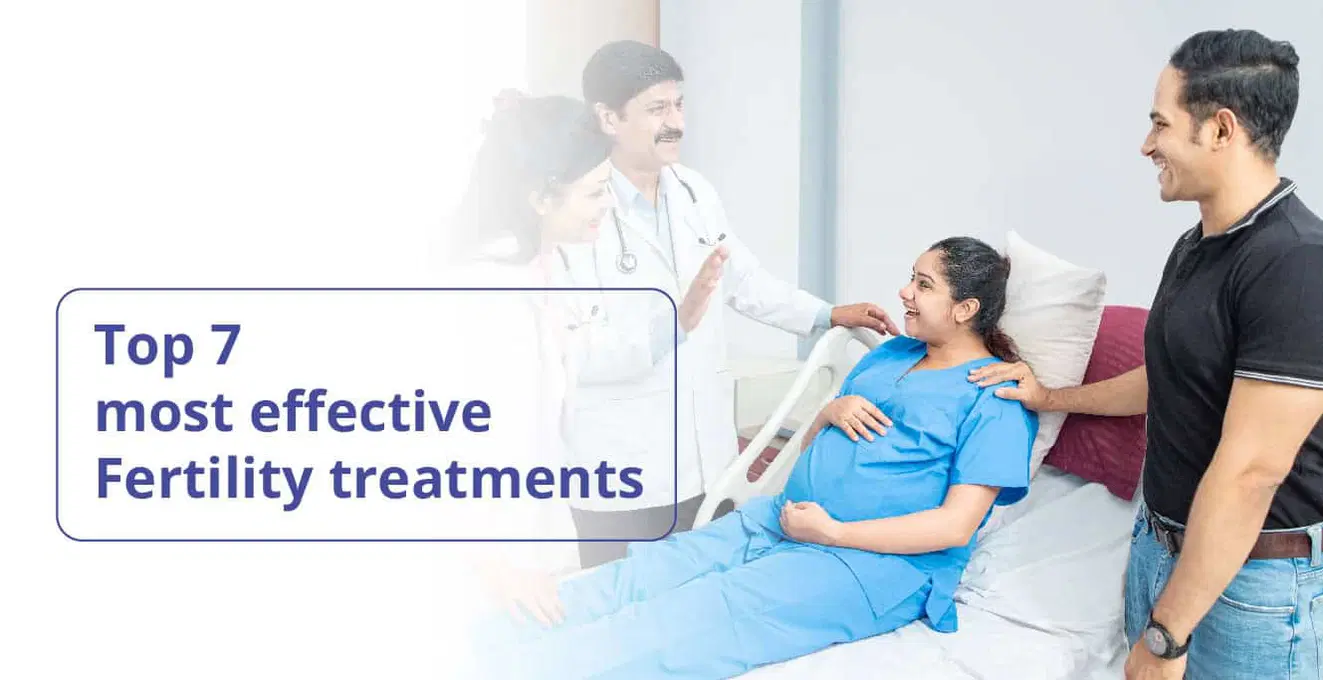 Top 7
most effective
Fertility treatments